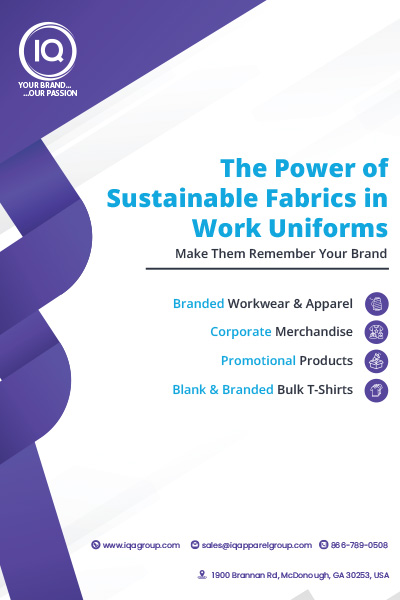 IQ
YOUR BRAND...
...OUR PASSION

The Power of Sustainable Fabrics in Work Uniforms

Make Them Remember Your Brand

Branded Workwear & Apparel

Corporate Merchandise

Promotional Products

Blank & Branded Bulk T-Shirts

www.iqagroup.com sales@iqapparelgroup.com 866-789-0508

1900 Brannan Rd, McDonough, GA 30253, USA